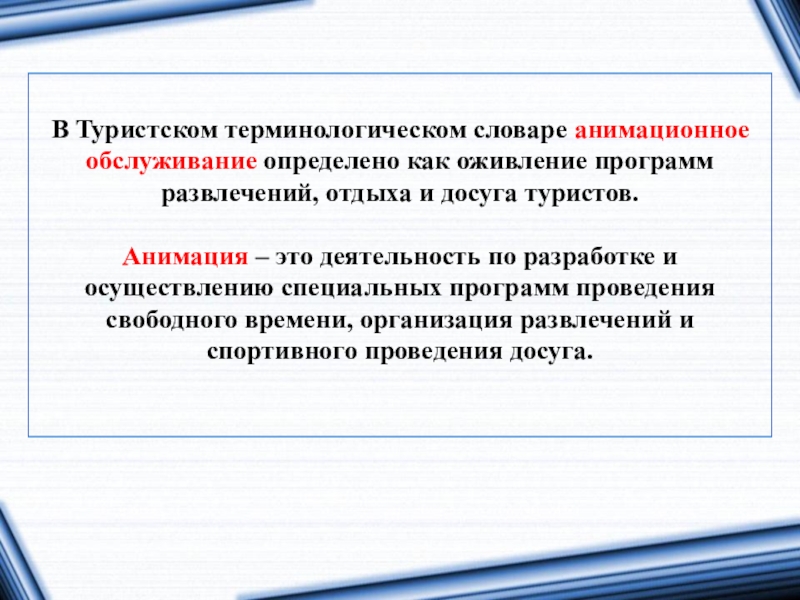 В Туристском терминологическом словаре анимационное обслуживание определено как оживление программ развлечений, отдыха и досуга туристов.

Анимация – это деятельность по разработке и осуществлению специальных программ проведения свободного времени, организация развлечений и спортивного проведения досуга.